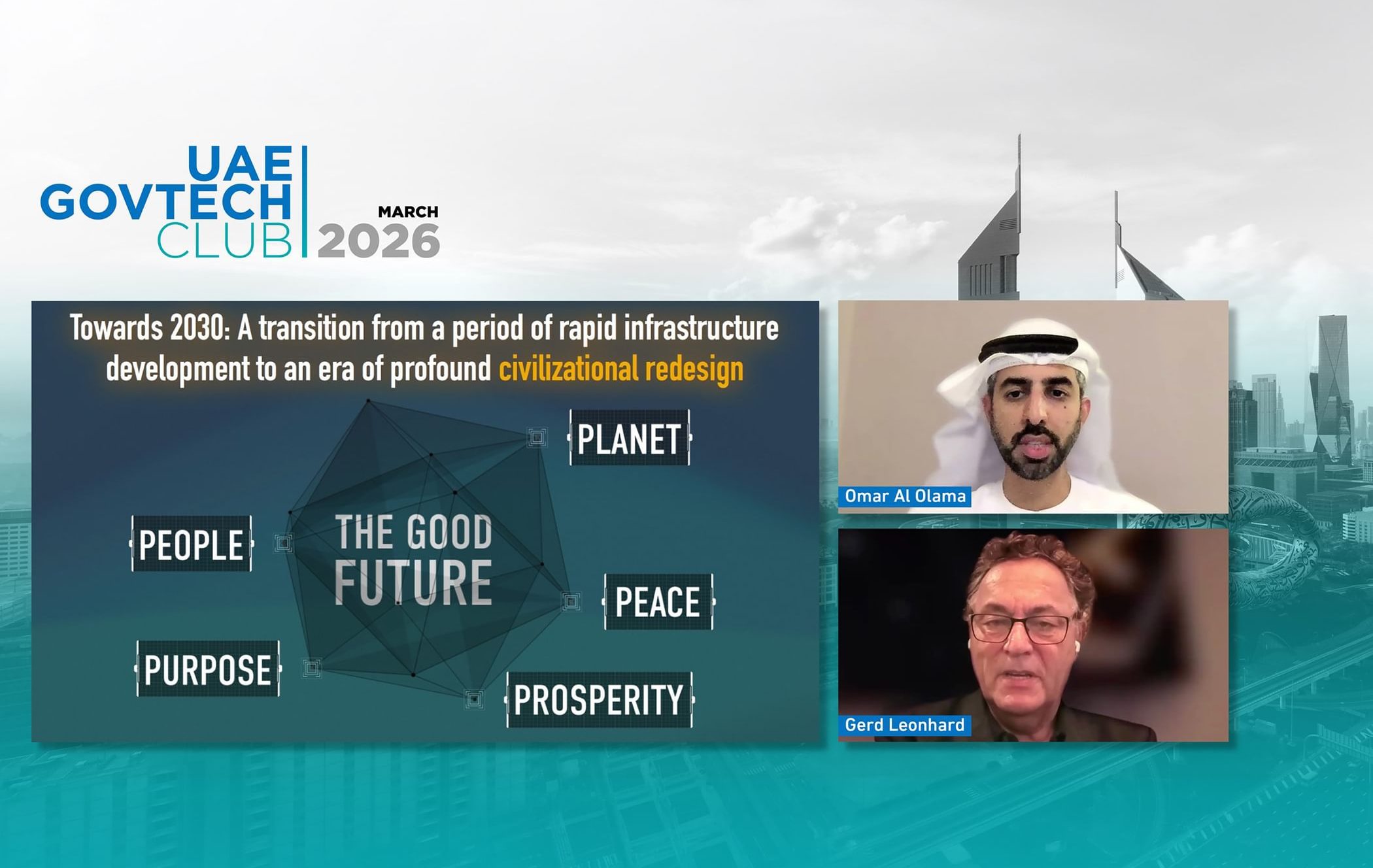 UAE
GOVTECH
CLUB

MARCH
2026

Towards 2030: A transition from a period of rapid infrastructure development to an era of profound civilizational redesign

PLANET

PEOPLE

THE GOOD
FUTURE

PEACE

PURPOSE

PROSPERITY

Omar Al Olama

Gerd Leonhard